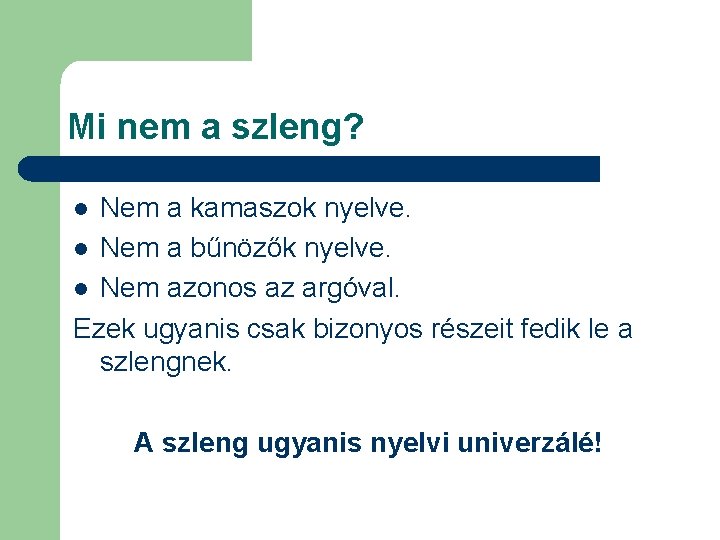 Mi nem a szleng?

- Nem a kamaszok nyelve.
- Nem a bűnözők nyelve.
- Nem azonos az argóval.

Ezek ugyanis csak bizonyos részeit fedik le a szlengnek.

A szleng ugyanis nyelvi univerzálé!